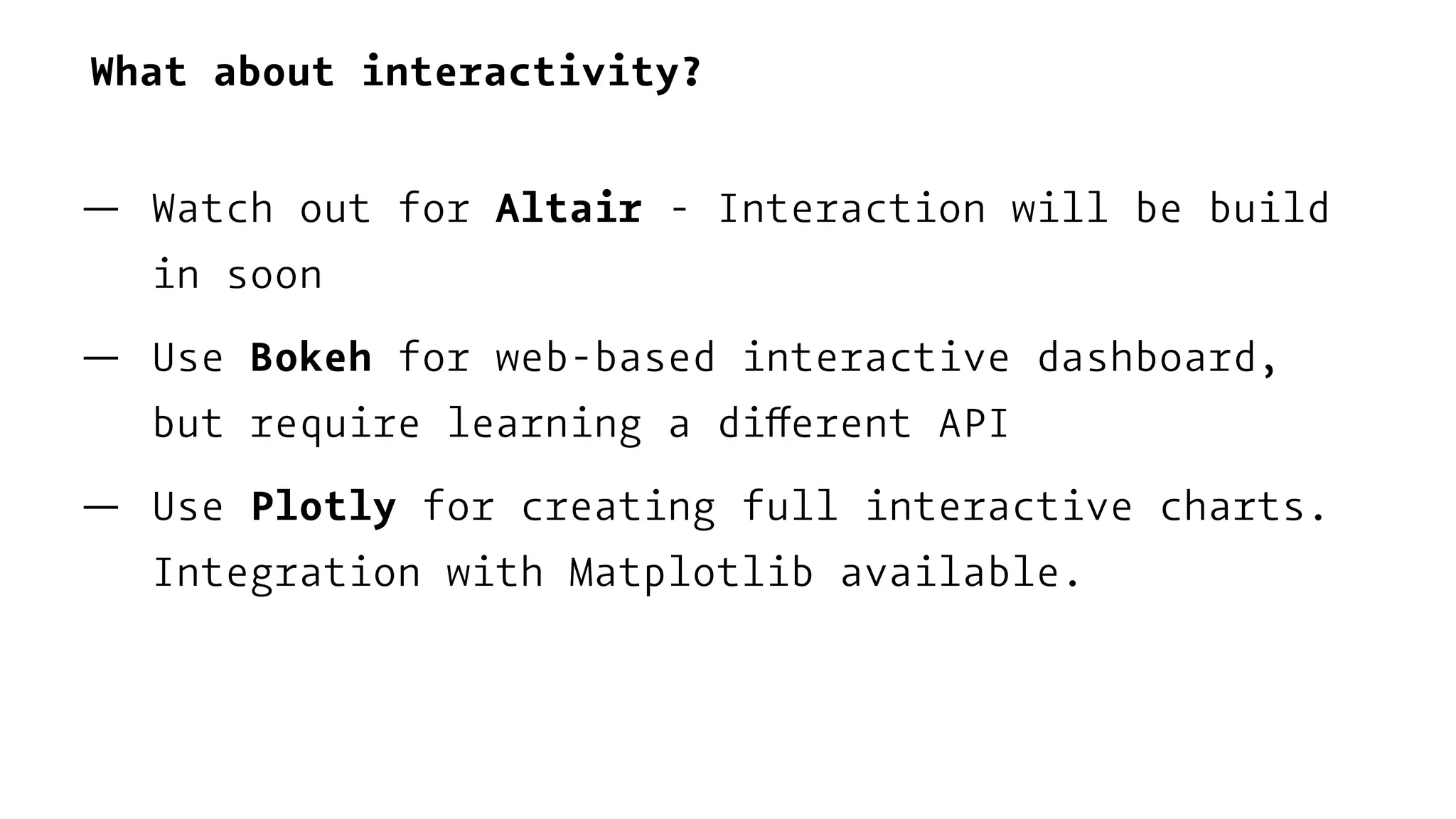 What about interactivity?

— Watch out for Altair - Interaction will be build in soon

— Use Bokeh for web-based interactive dashboard, but require learning a different API

— Use Plotly for creating full interactive charts. Integration with Matplotlib available.